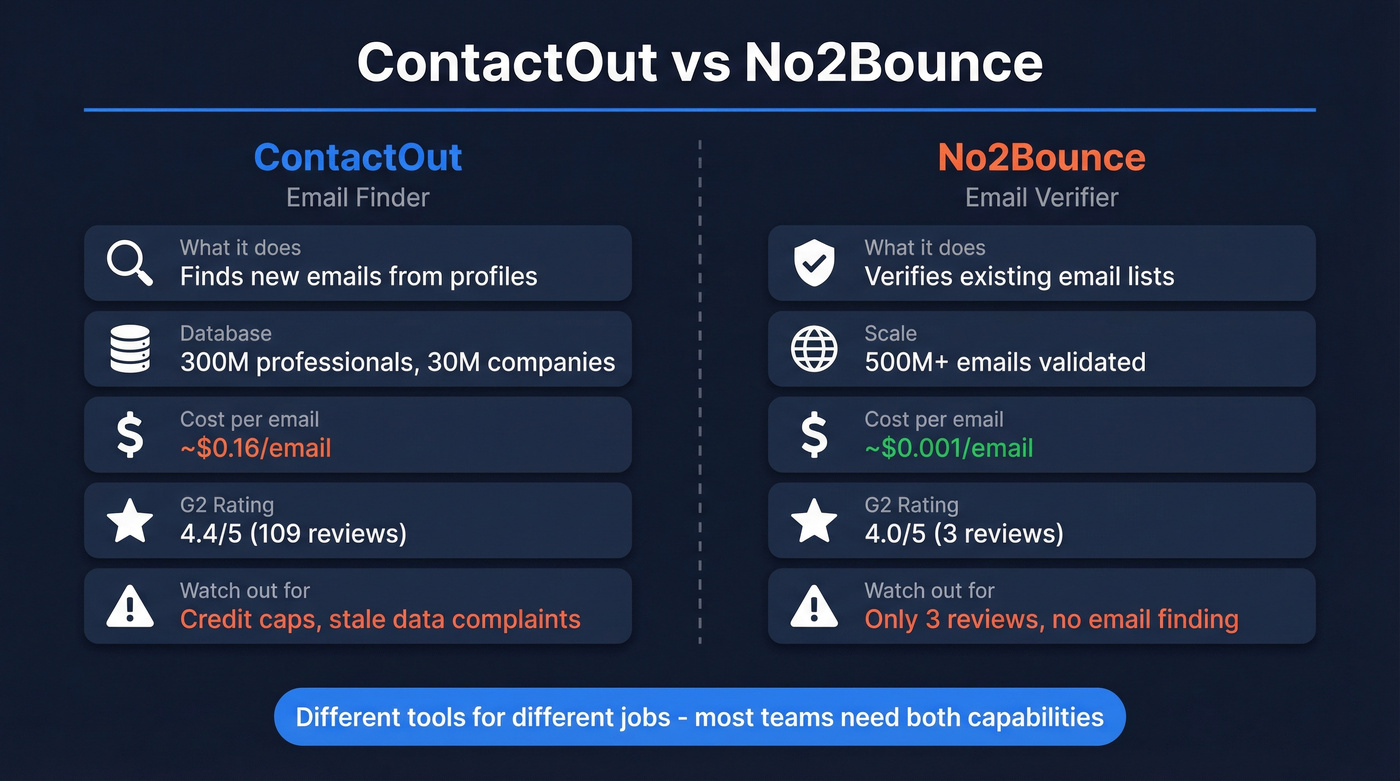 ContactOut vs No2Bounce

ContactOut
Email Finder

What it does
Finds new emails from profiles

Database
300M professionals, 30M companies

Cost per email
~$0.16/email

G2 Rating
4.4/5 (109 reviews)

Watch out for
Credit caps, stale data complaints

No2Bounce
Email Verifier

What it does
Verifies existing email lists

Scale
500M+ emails validated

Cost per email
~$0.001/email

G2 Rating
4.0/5 (3 reviews)

Watch out for
Only 3 reviews, no email finding

Different tools for different jobs - most teams need both capabilities